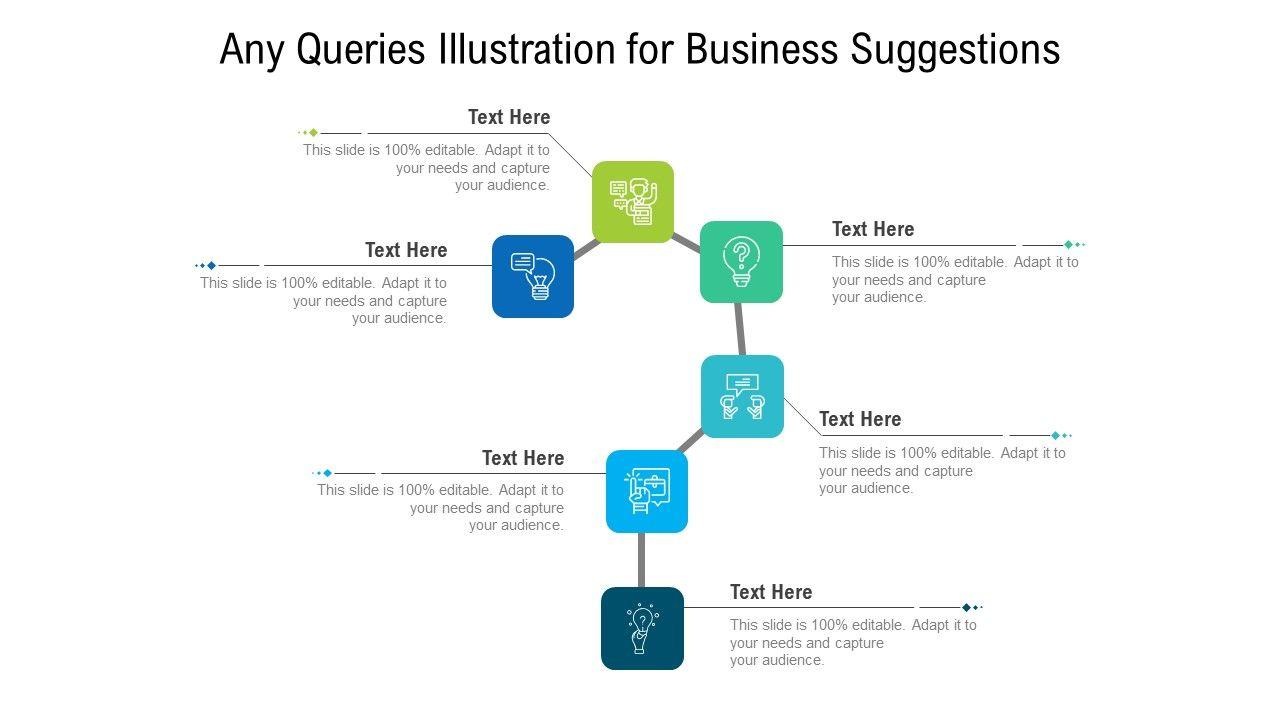 Any Queries Illustration for Business Suggestions

Text Here
This slide is 100% editable. Adapt it to your needs and capture your audience.

Text Here
This slide is 100% editable. Adapt it to your needs and capture your audience.

Text Here
This slide is 100% editable. Adapt it to your needs and capture your audience.

Text Here
This slide is 100% editable. Adapt it to your needs and capture your audience.

Text Here
This slide is 100% editable. Adapt it to your needs and capture your audience.

Text Here
This slide is 100% editable. Adapt it to your needs and capture your audience.